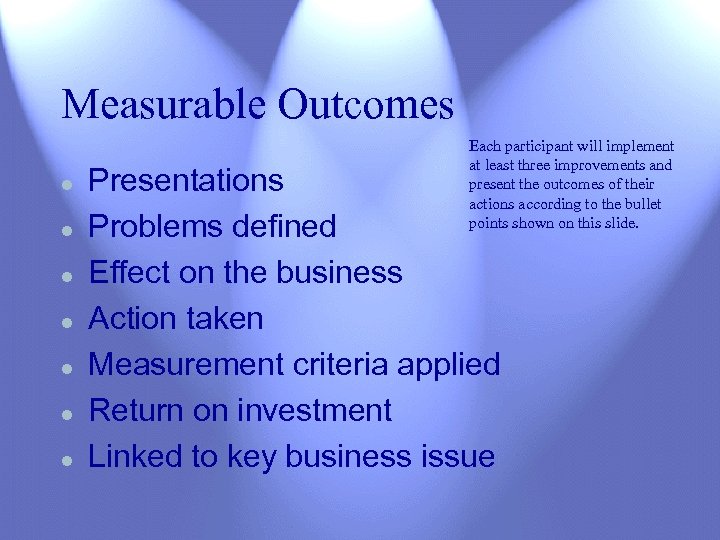 Measurable Outcomes

- Presentations
- Problems defined
- Effect on the business
- Action taken
- Measurement criteria applied
- Return on investment
- Linked to key business issue

Each participant will implement at least three improvements and present the outcomes of their actions according to the bullet points shown on this slide.